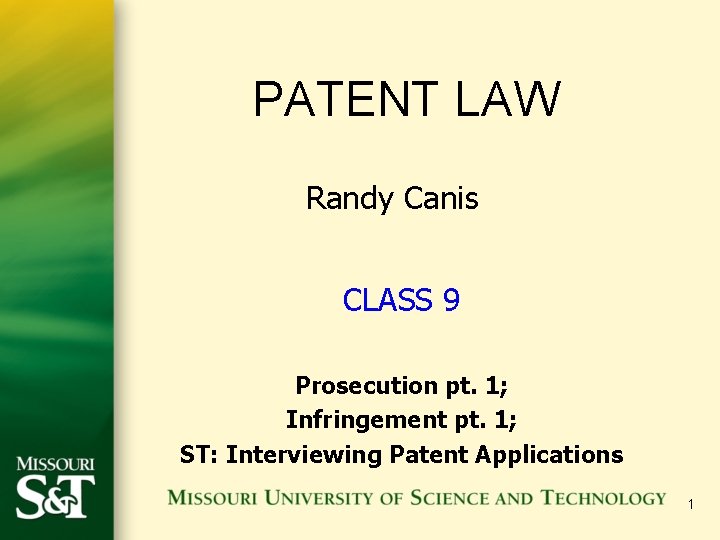 PATENT LAW

Randy Canis

CLASS 9

Prosecution pt. 1;
Infringement pt. 1;
ST: Interviewing Patent Applications

MISSOURI
S&T

MISSOURI UNIVERSITY OF SCIENCE AND TECHNOLOGY

1